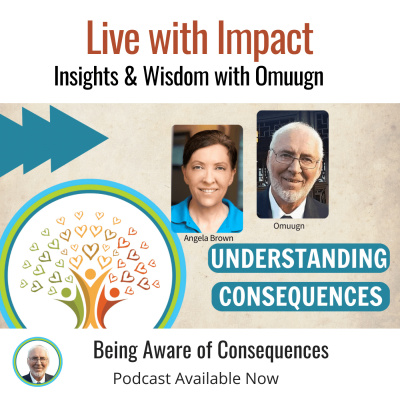 Live with Impact
Insights & Wisdom with Omuugn

Angela Brown

Omuugn

UNDERSTANDING
CONSEQUENCES

Being Aware of Consequences
Podcast Available Now